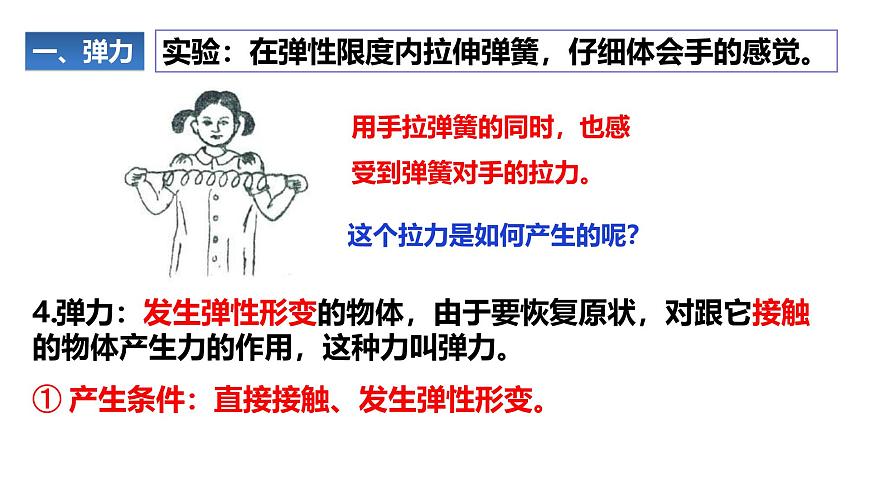 一、弹力

实验：在弹性限度内拉伸弹簧，仔细体会手的感觉。

用手拉弹簧的同时，也感受到弹簧对手的拉力。

这个拉力是如何产生的呢？

4.弹力：发生弹性形变的物体，由于要恢复原状，对跟它接触的物体产生力的作用，这种力叫弹力。

① 产生条件：直接接触、发生弹性形变。